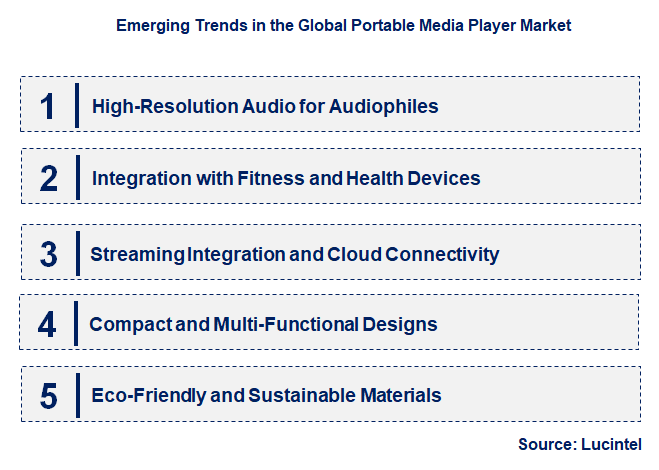 Emerging Trends in the Global Portable Media Player Market

1 High-Resolution Audio for Audiophiles

2 Integration with Fitness and Health Devices

3 Streaming Integration and Cloud Connectivity

4 Compact and Multi-Functional Designs

5 Eco-Friendly and Sustainable Materials

Source: Lucintel